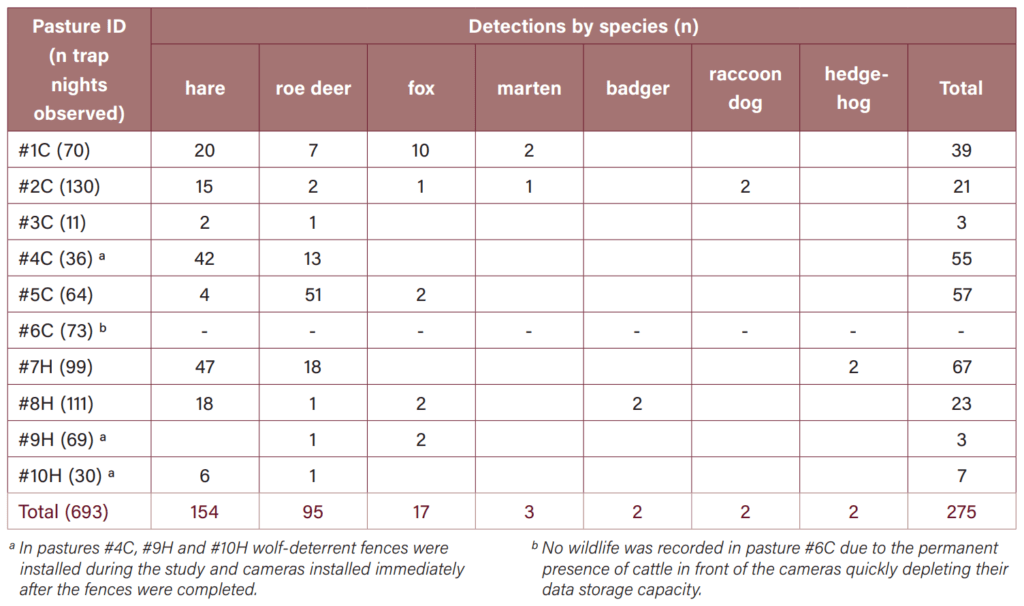 | Pasture ID (n trap nights observed) | Detections by species (n) | | | | | | | |
|---|---|---|---|---|---|---|---|---|
| | hare | roe deer | fox | marten | badger | raccoon dog | hedge-hog | Total |
| #1C (70) | 20 | 7 | 10 | 2 | | | | 39 |
| #2C (130) | 15 | 2 | 1 | 1 | | 2 | | 21 |
| #3C (11) | 2 | 1 | | | | | | 3 |
| #4C (36) $^a$ | 42 | 13 | | | | | | 55 |
| #5C (64) | 4 | 51 | 2 | | | | | 57 |
| #6C (73) $^b$ | - | - | - | - | - | - | - | - |
| #7H (99) | 47 | 18 | | | | | 2 | 67 |
| #8H (111) | 18 | 1 | 2 | | 2 | | | 23 |
| #9H (69) $^a$ | | 1 | 2 | | | | | 3 |
| #10H (30) $^a$ | 6 | 1 | | | | | | 7 |
| Total (693) | 154 | 95 | 17 | 3 | 2 | 2 | 2 | 275 |

$^a$ In pastures #4C, #9H and #10H wolf-deterrent fences were installed during the study and cameras installed immediately after the fences were completed.

$^b$ No wildlife was recorded in pasture #6C due to the permanent presence of cattle in front of the cameras quickly depleting their data storage capacity.